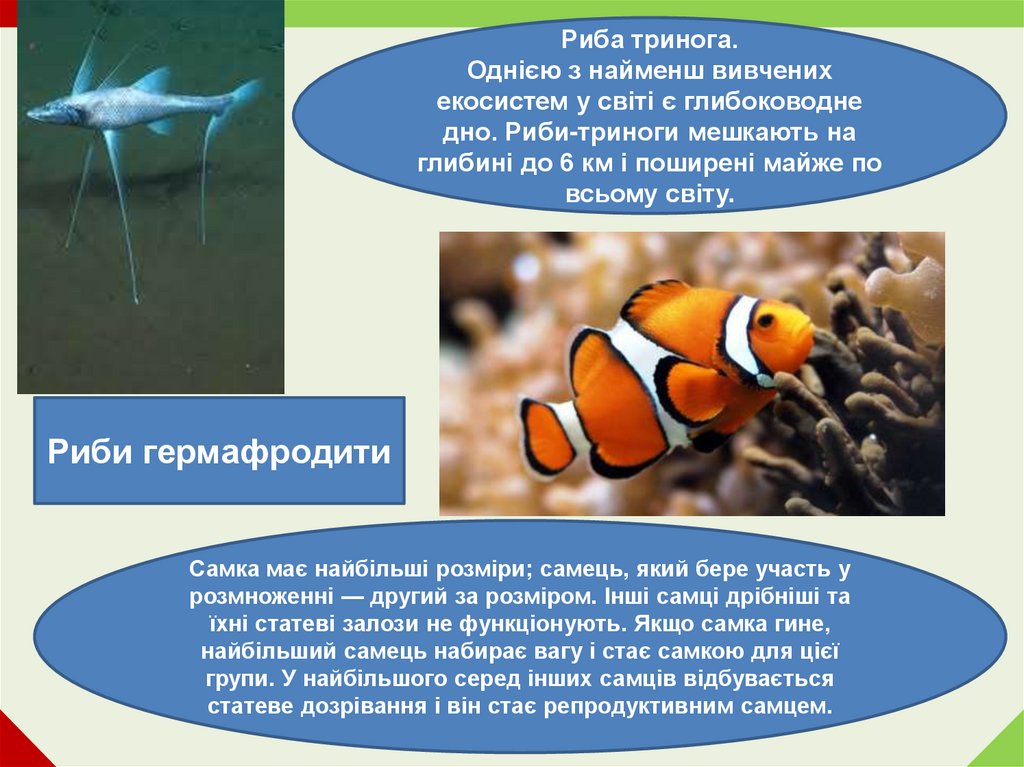 Риба тринога.
Однією з найменш вивчених екосистем у світі є глибоководне дно. Риби-триноги мешкають на глибині до 6 км і поширені майже по всьому світу.

Риби гермафродити

Самка має найбільші розміри; самець, який бере участь у розмноженні — другий за розміром. Інші самці дрібніші та їхні статеві залози не функціонують. Якщо самка гине, найбільший самець набирає вагу і стає самкою для цієї групи. У найбільшого серед інших самців відбувається статеве дозрівання і він стає репродуктивним самцем.